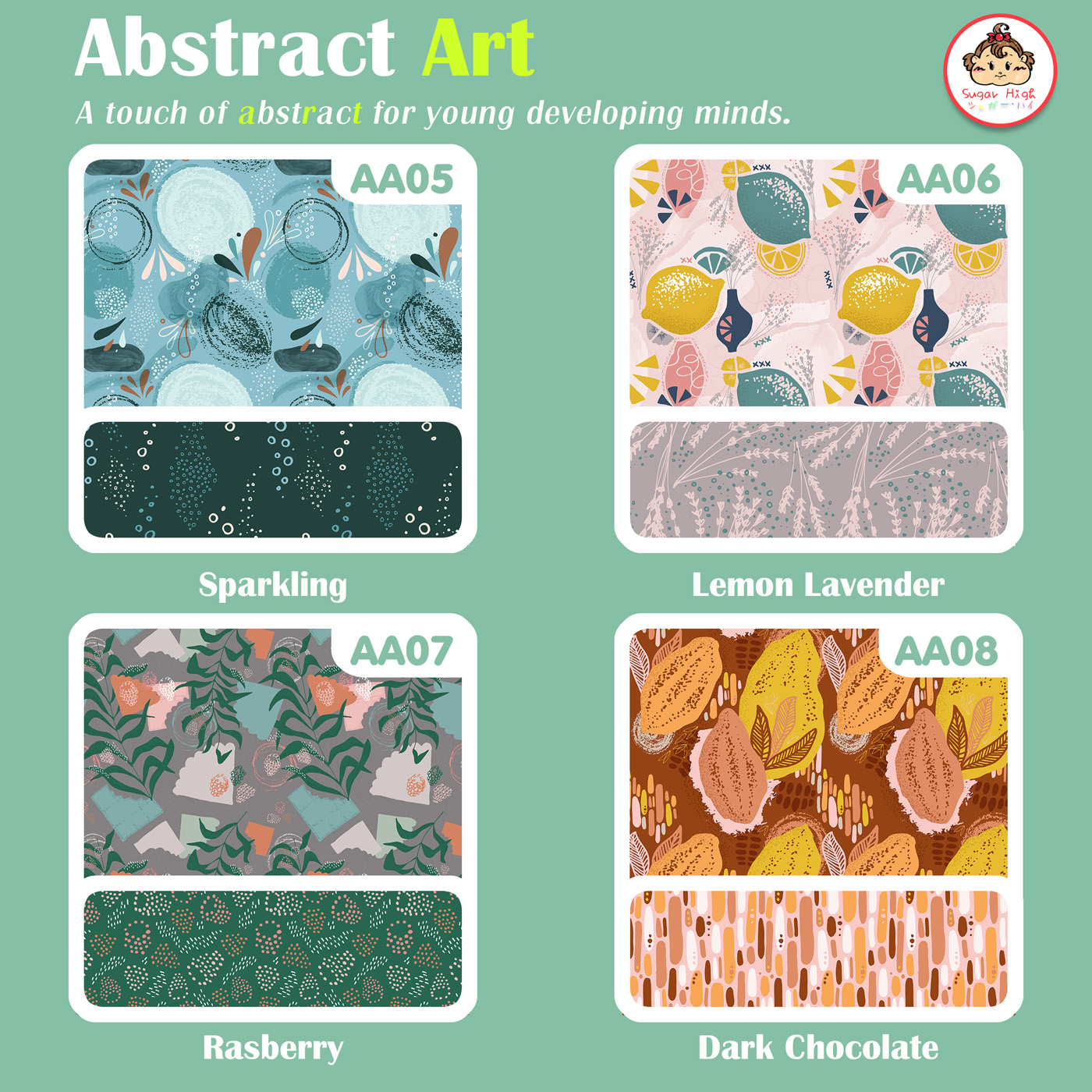 Abstract Art

A touch of abstract for young developing minds.

Sugar High
シュガーハイ

AA05

Sparkling

AA06

Lemon Lavender

AA07

Rasberry

AA08

Dark Chocolate